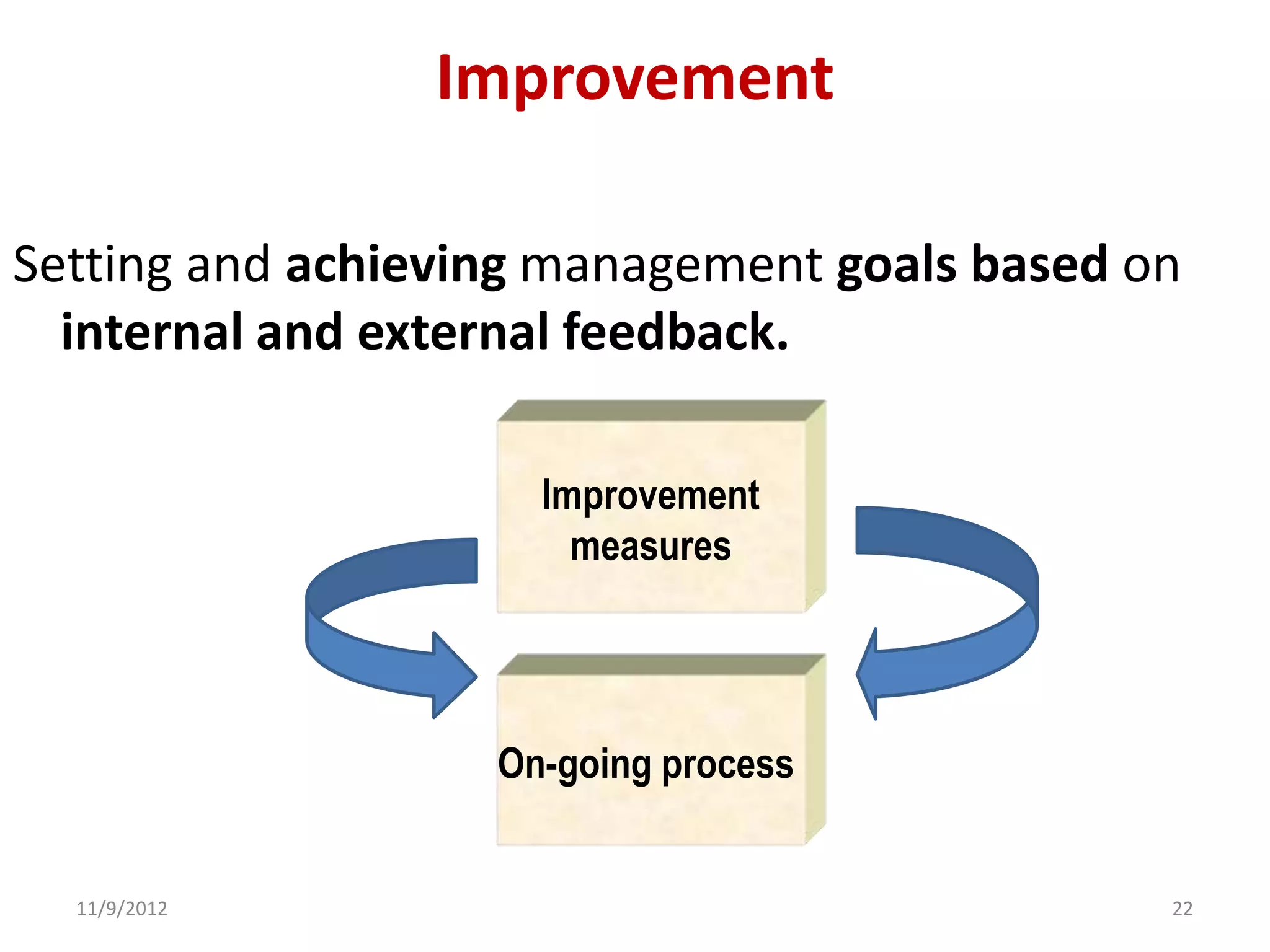 Improvement

Setting and achieving management goals based on internal and external feedback.

Improvement measures

On-going process

11/9/2012

22